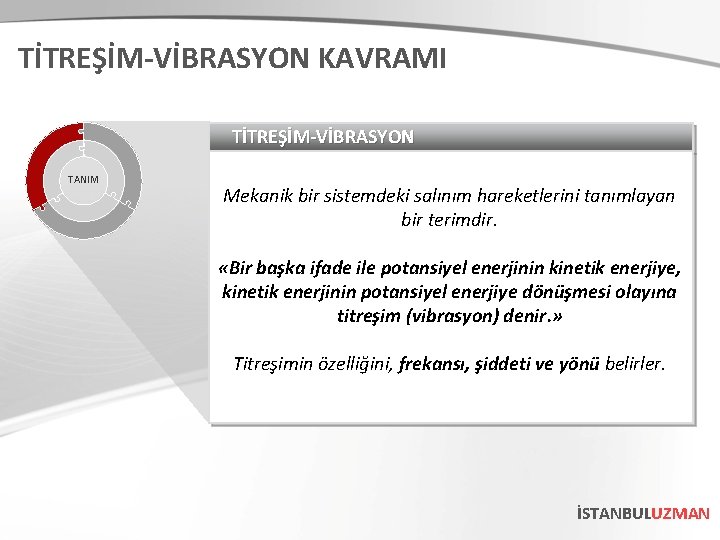 TİTREŞİM-VİBRASYON KAVRAMI

TANIM

TİTREŞİM-VİBRASYON

Mekanik bir sistemdeki salınım hareketlerini tanımlayan bir terimdir.

«Bir başka ifade ile potansiyel enerjinin kinetik enerjiye, kinetik enerjinin potansiyel enerjiye dönüşmesi olayına titreşim (vibrasyon) denir.»

Titreşimin özelliğini, frekansı, şiddeti ve yönü belirler.

İSTANBULUZMAN